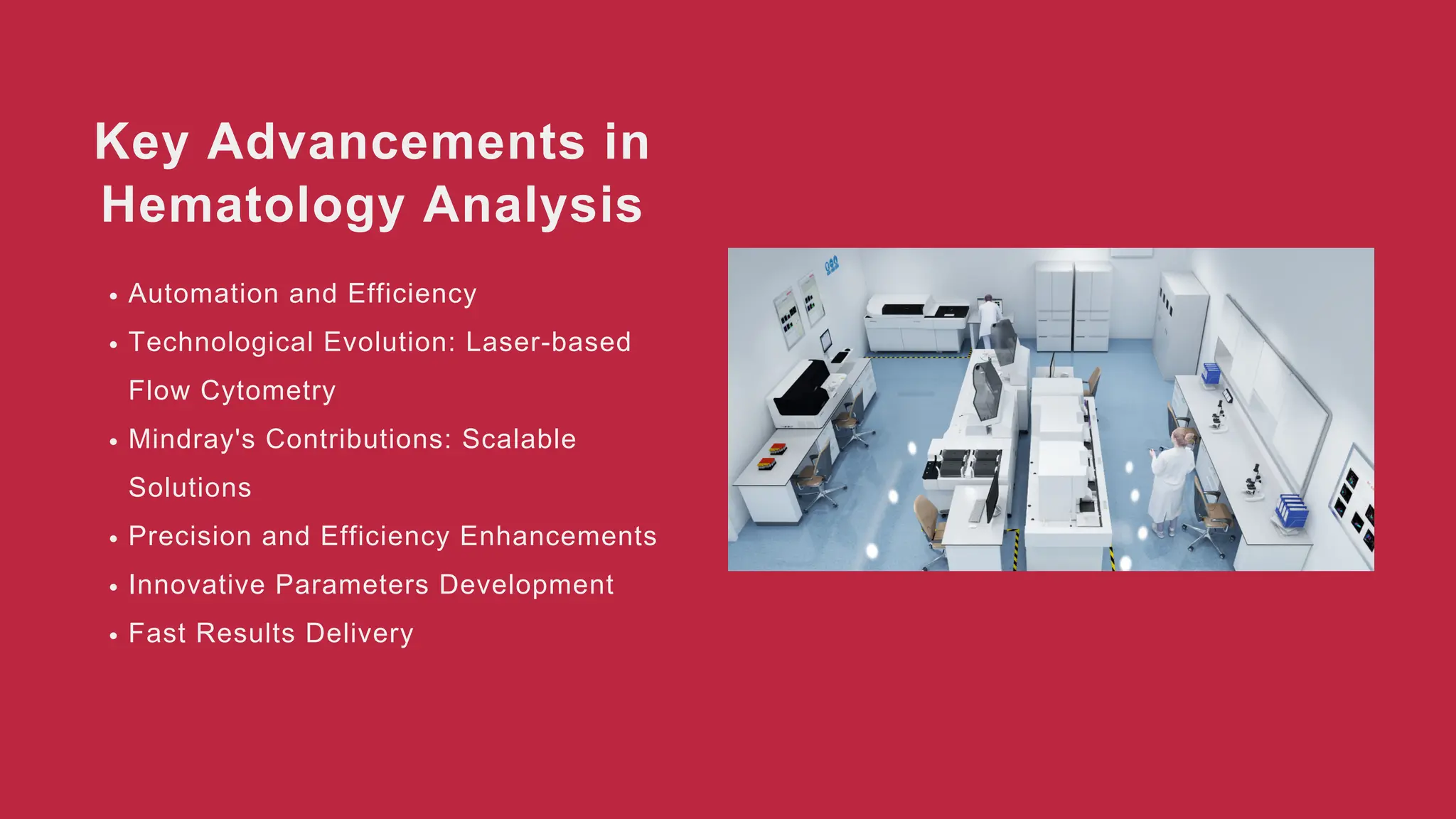 Key Advancements in Hematology Analysis

• Automation and Efficiency
• Technological Evolution: Laser-based Flow Cytometry
• Mindray's Contributions: Scalable Solutions
• Precision and Efficiency Enhancements
• Innovative Parameters Development
• Fast Results Delivery